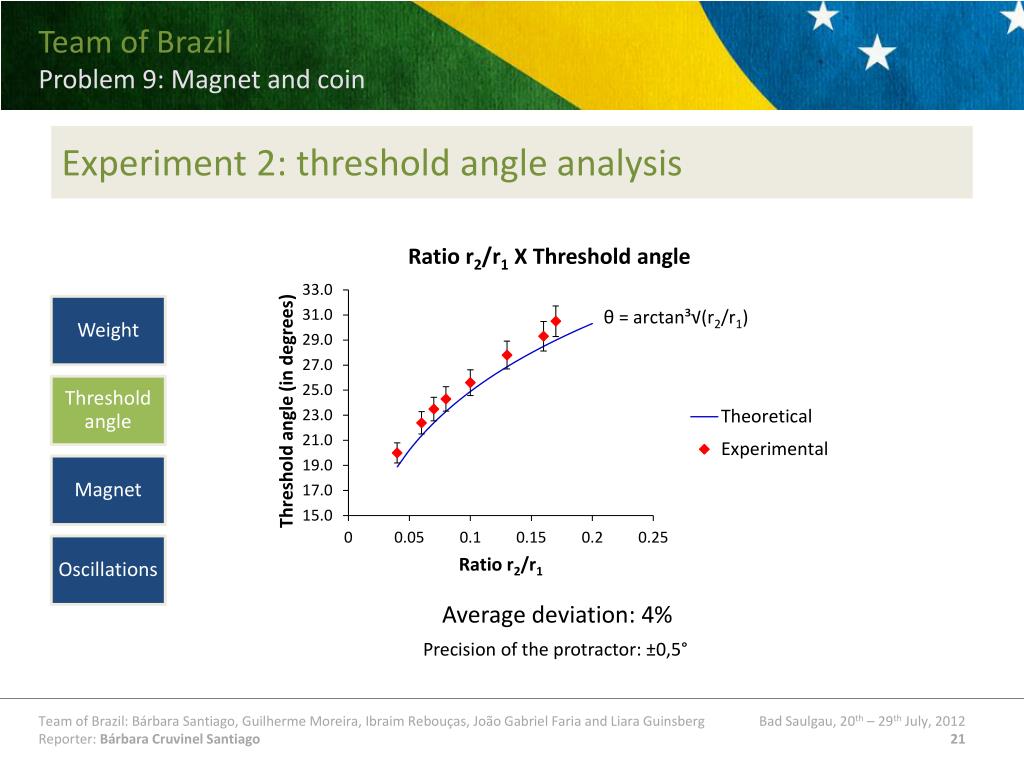 Team of Brazil
Problem 9: Magnet and coin

Experiment 2: threshold angle analysis

Weight

Threshold angle

Magnet

Oscillations

Ratio $r_2/r_1$ X Threshold angle

Threshold angle (in degrees)

33.0
31.0
29.0
27.0
25.0
23.0
21.0
19.0
17.0
15.0

0 0.05 0.1 0.15 0.2 0.25

Ratio $r_2/r_1$

$\theta = \arctan\sqrt[3]{(r_2/r_1)}$

Theoretical
Experimental

Average deviation: 4%

Precision of the protractor: ±0,5°

Team of Brazil: Bárbara Santiago, Guilherme Moreira, Ibraim Rebouças, João Gabriel Faria and Liara Guinsberg
Reporter: Bárbara Cruvinel Santiago

Bad Saulgau, $20^{th}$ – $29^{th}$ July, 2012
21